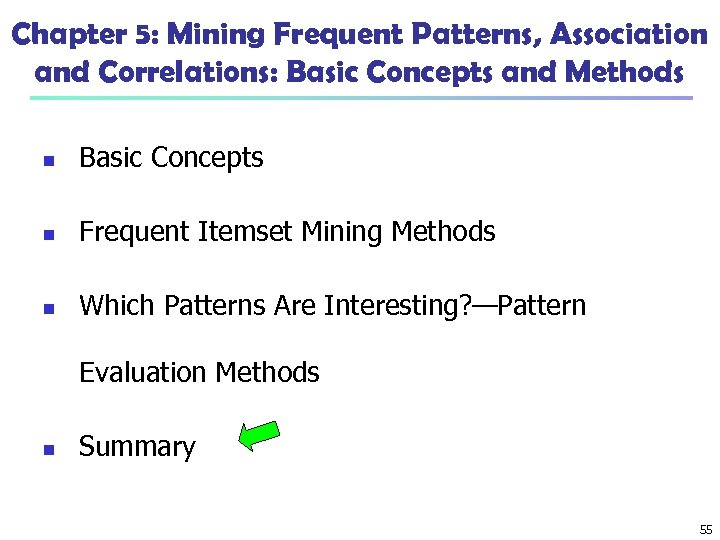 Chapter 5: Mining Frequent Patterns, Association and Correlations: Basic Concepts and Methods

- Basic Concepts
- Frequent Itemset Mining Methods
- Which Patterns Are Interesting?—Pattern Evaluation Methods
- Summary

55